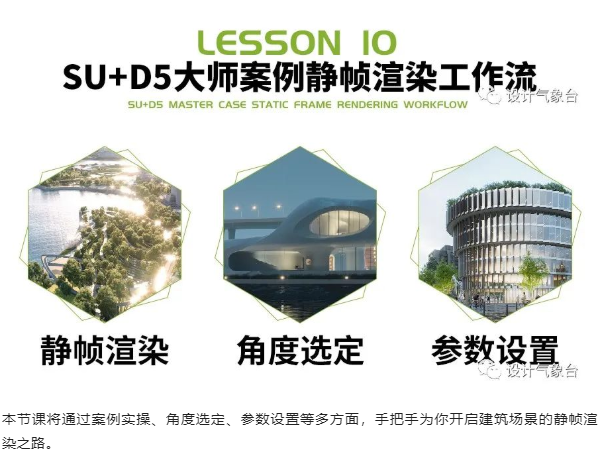 LESSON 10

SU+D5大师案例静帧渲染工作流

SU+D5 MASTER CASE STATIC FRAME RENDERING WORKFLOW

设计气象台

静帧渲染

角度选定

参数设置

设计气象台

本节课将通过案例实操、角度选定、参数设置等多方面，手把手为你开启建筑场景的静帧渲染之路。